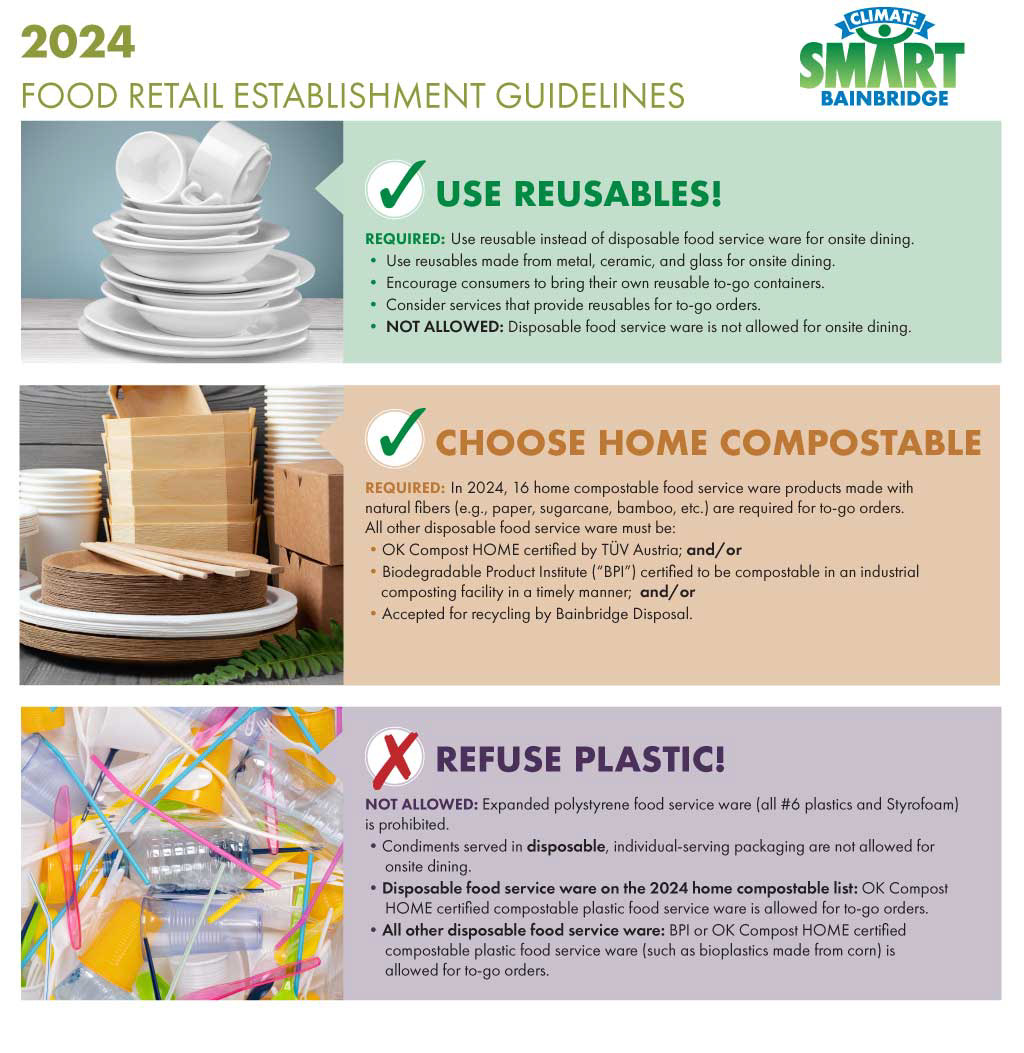 2024
FOOD RETAIL ESTABLISHMENT GUIDELINES

CLIMATE
SMART
BAINBRIDGE

USE REUSABLES!

REQUIRED: Use reusable instead of disposable food service ware for onsite dining.
• Use reusables made from metal, ceramic, and glass for onsite dining.
• Encourage consumers to bring their own reusable to-go containers.
• Consider services that provide reusables for to-go orders.
• NOT ALLOWED: Disposable food service ware is not allowed for onsite dining.

CHOOSE HOME COMPOSTABLE

REQUIRED: In 2024, 16 home compostable food service ware products made with natural fibers (e.g., paper, sugarcane, bamboo, etc.) are required for to-go orders. All other disposable food service ware must be:
• OK Compost HOME certified by TÜV Austria; and/or
• Biodegradable Product Institute ("BPI") certified to be compostable in an industrial composting facility in a timely manner; and/or
• Accepted for recycling by Bainbridge Disposal.

REFUSE PLASTIC!

NOT ALLOWED: Expanded polystyrene food service ware (all #6 plastics and Styrofoam) is prohibited.
• Condiments served in disposable, individual-serving packaging are not allowed for onsite dining.
• Disposable food service ware on the 2024 home compostable list: OK Compost HOME certified compostable plastic food service ware is allowed for to-go orders.
• All other disposable food service ware: BPI or OK Compost HOME certified compostable plastic food service ware (such as bioplastics made from corn) is allowed for to-go orders.